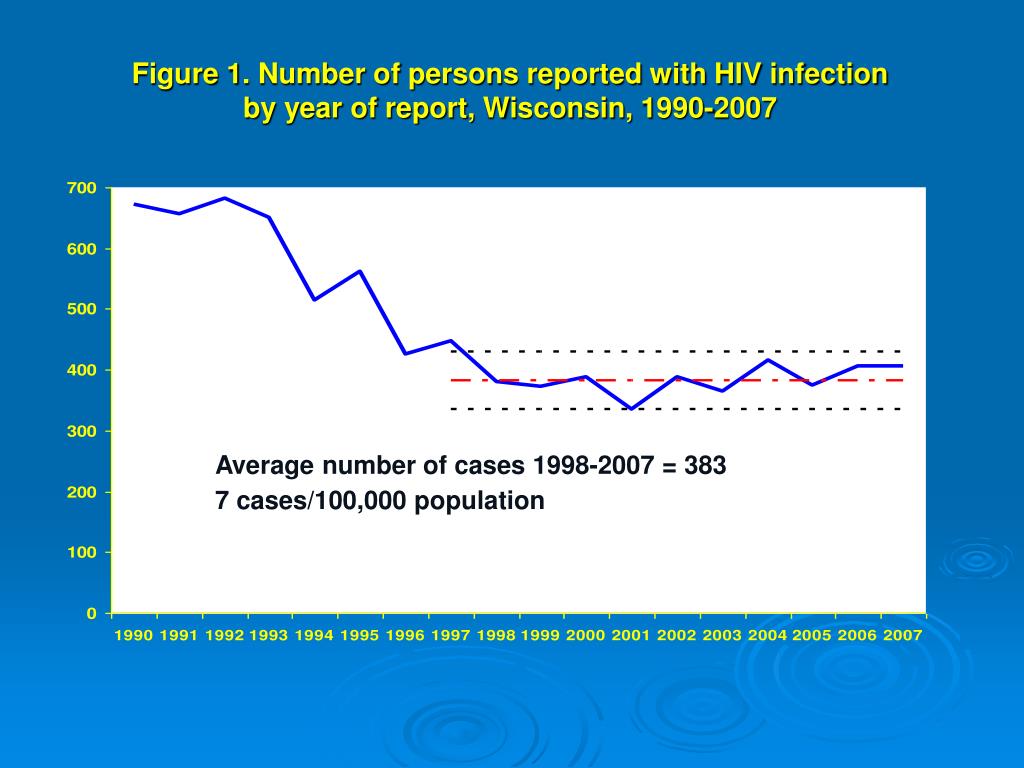 Figure 1. Number of persons reported with HIV infection by year of report, Wisconsin, 1990-2007

700
600
500
400
300
200
100
0

Average number of cases 1998-2007 = 383
7 cases/100,000 population

1990 1991 1992 1993 1994 1995 1996 1997 1998 1999 2000 2001 2002 2003 2004 2005 2006 2007